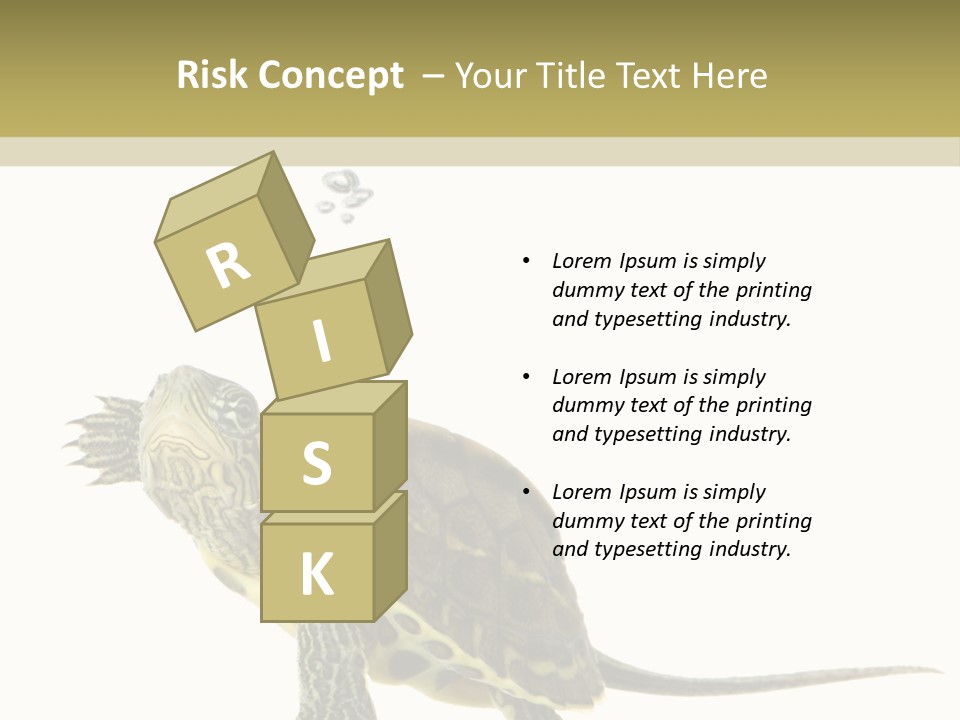 Risk Concept – Your Title Text Here

R
I
S
K

• Lorem Ipsum is simply dummy text of the printing and typesetting industry.

• Lorem Ipsum is simply dummy text of the printing and typesetting industry.

• Lorem Ipsum is simply dummy text of the printing and typesetting industry.